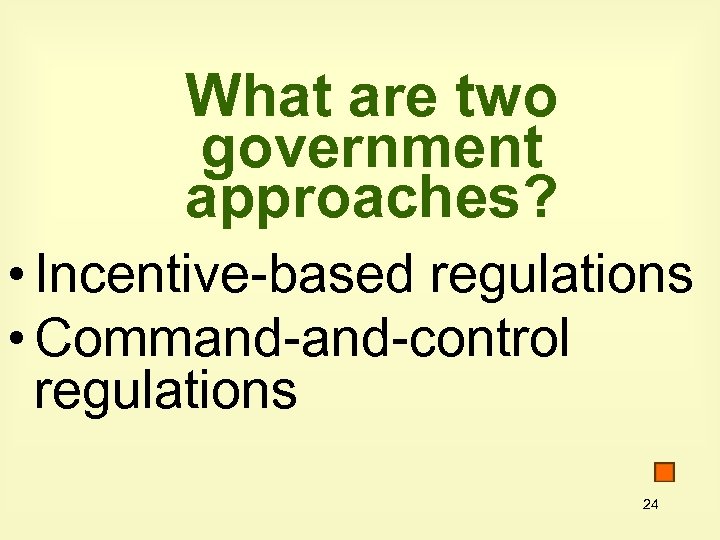 What are two government approaches?

• Incentive-based regulations
• Command-and-control regulations

24